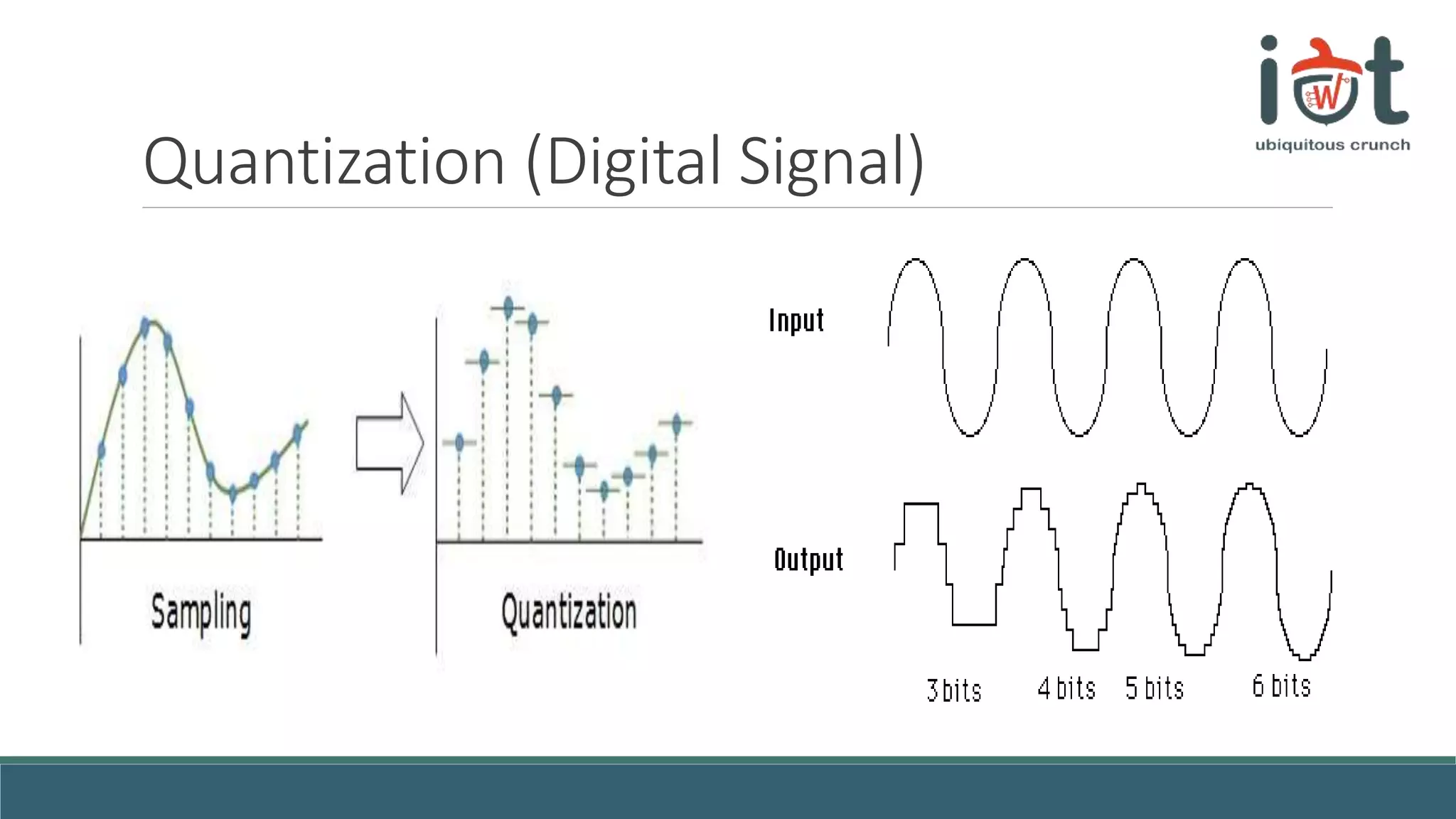 iot
ubiquitous crunch

Quantization (Digital Signal)

Sampling

Quantization

Input

Output

3 bits 4 bits 5 bits 6 bits